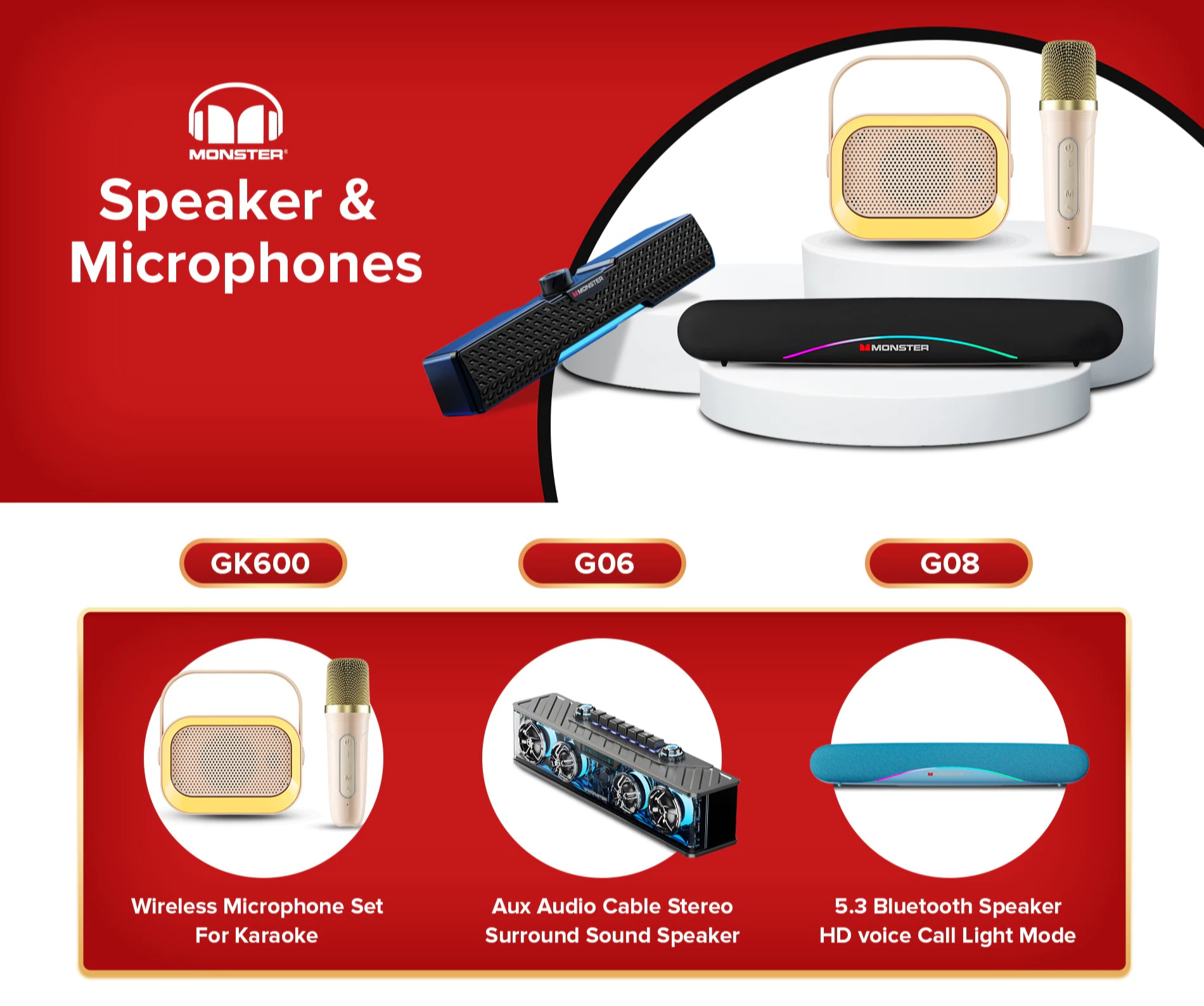 MONSTER®

Speaker & Microphones

MONSTER

MONSTER

GK600

G06

G08

Wireless Microphone Set For Karaoke

Aux Audio Cable Stereo Surround Sound Speaker

5.3 Bluetooth Speaker HD voice Call Light Mode